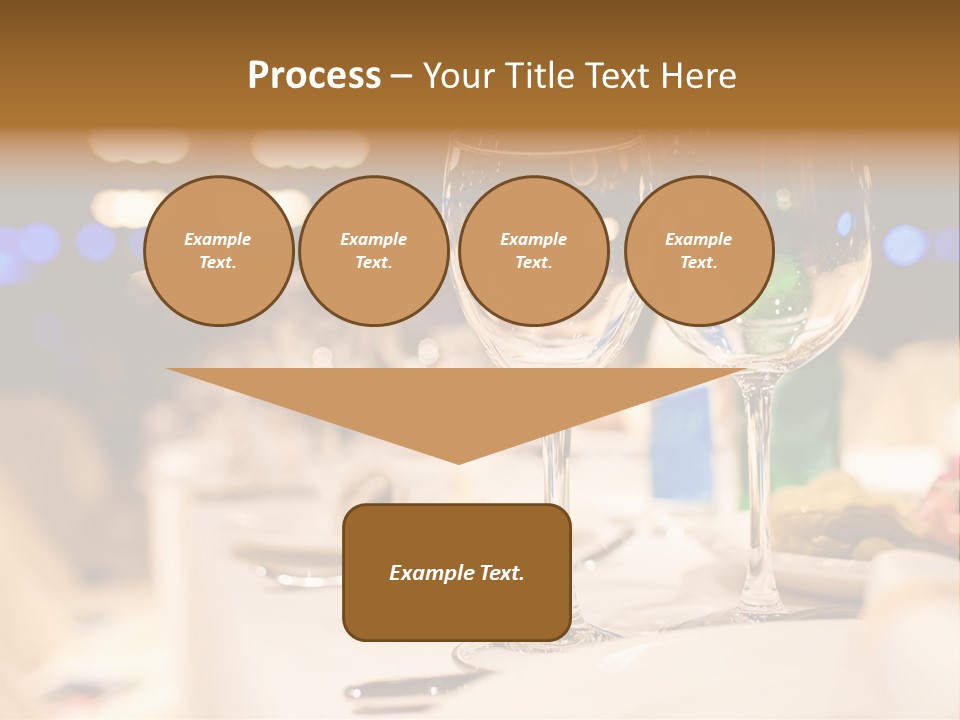 Process – Your Title Text Here

Example Text.

Example Text.

Example Text.

Example Text.

Example Text.